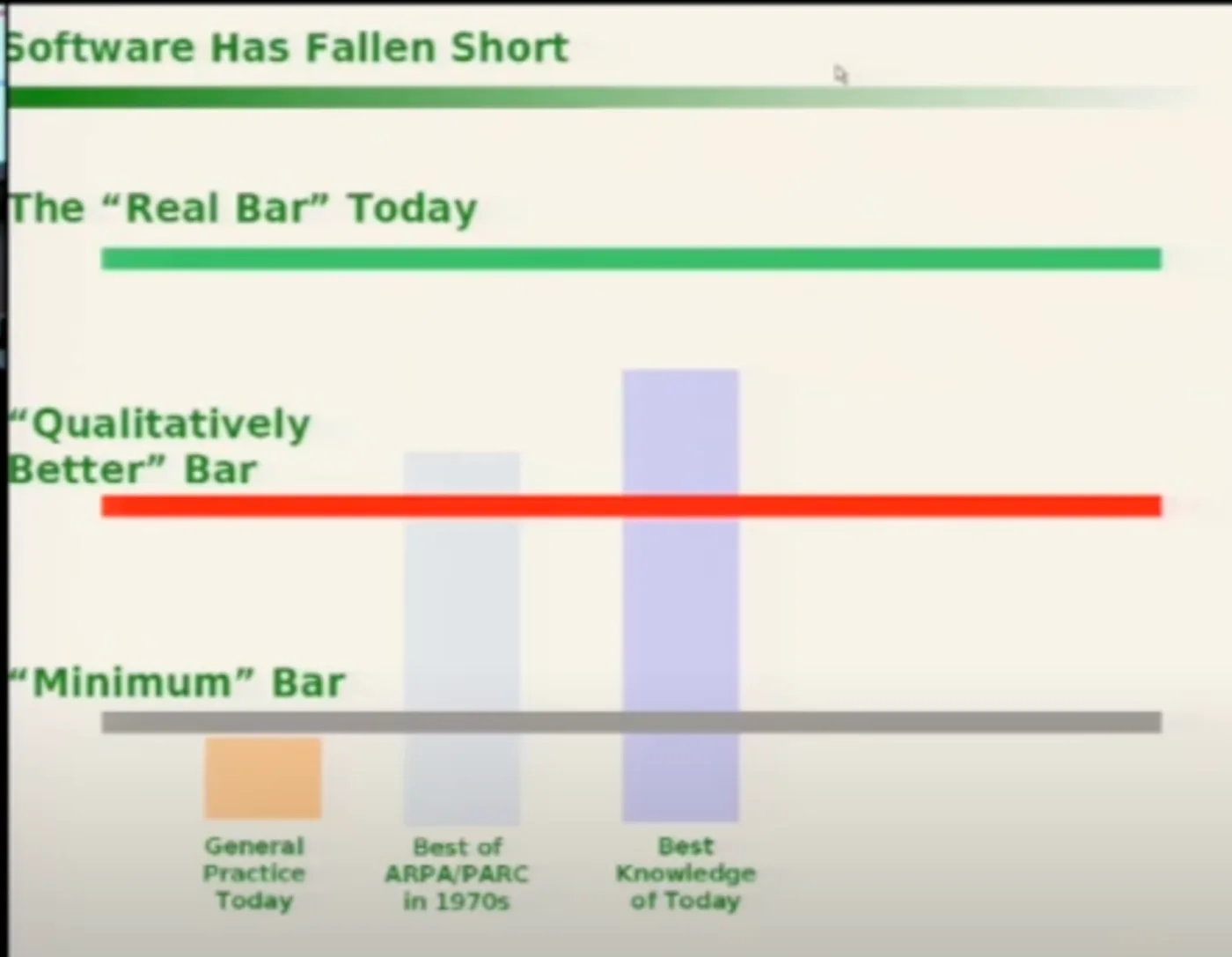 Software Has Fallen Short

The “Real Bar” Today

“Qualitatively Better” Bar

“Minimum” Bar

General Practice Today

Best of ARPA/PARC in 1970s

Best Knowledge of Today